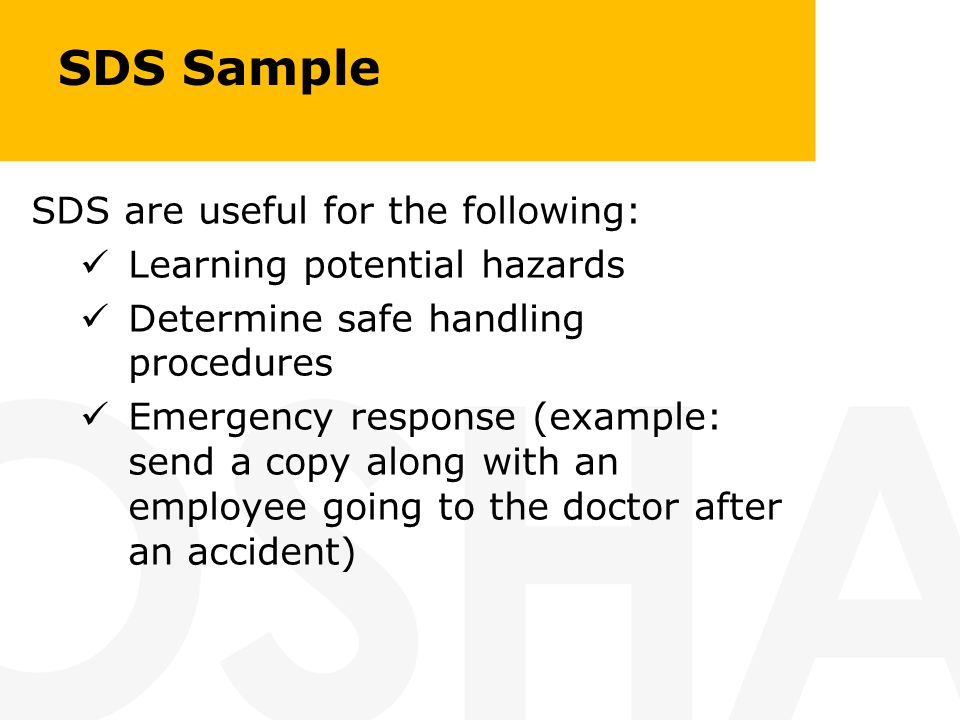 SDS Sample

SDS are useful for the following:

✓ Learning potential hazards

✓ Determine safe handling procedures

✓ Emergency response (example: send a copy along with an employee going to the doctor after an accident)

OSHA